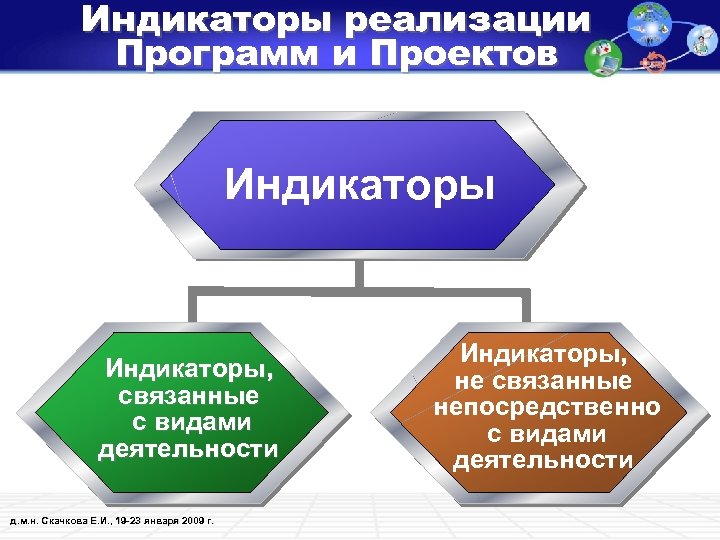 Индикаторы реализации Программ и Проектов

Индикаторы

Индикаторы, связанные с видами деятельности

Индикаторы, не связанные непосредственно с видами деятельности

д.м.н. Скачкова Е.И., 19-23 января 2009 г.